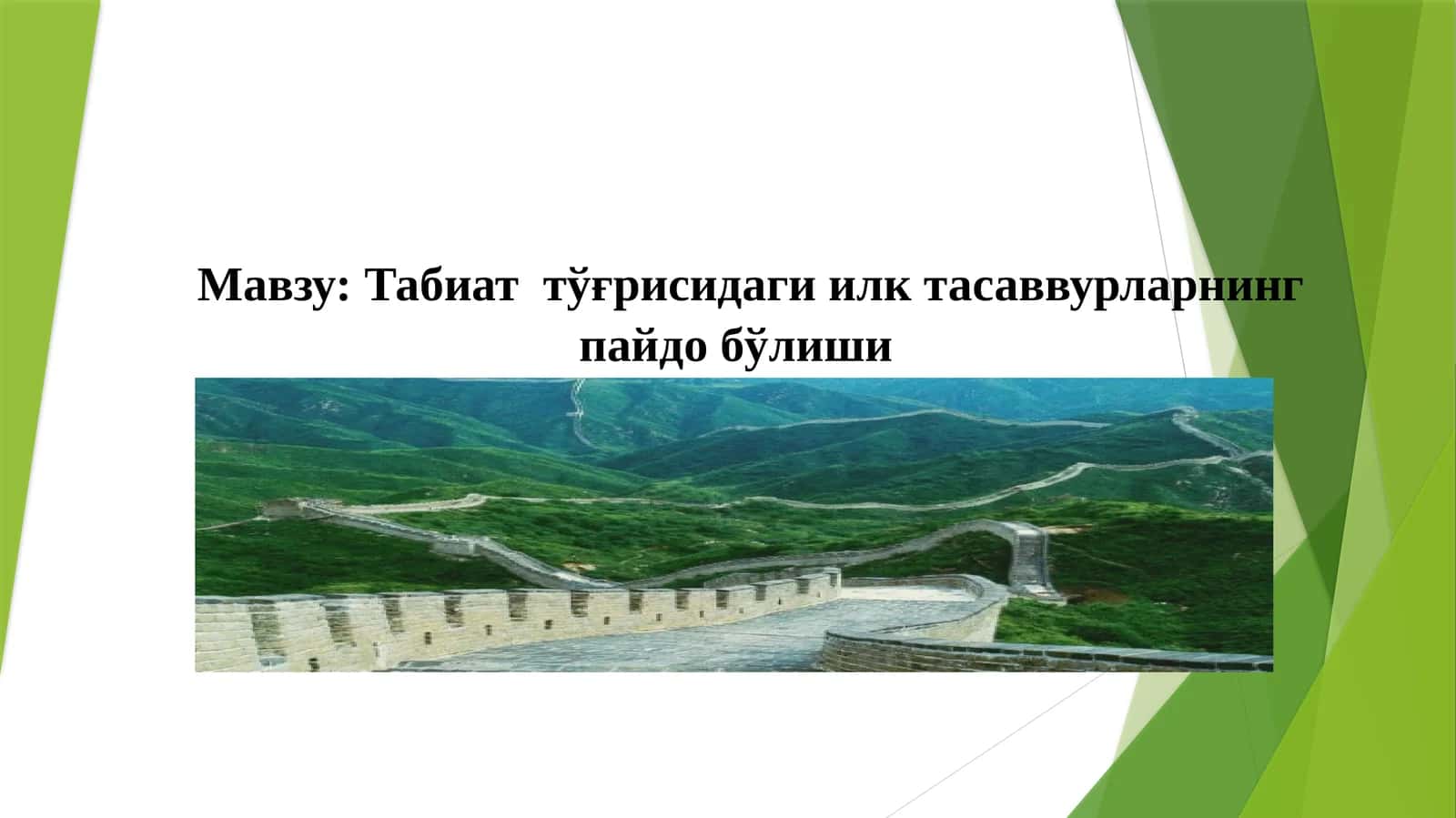 Мавзу: Табиат  тўғрисидаги илк тасаввурларнинг пайдо бўлиши